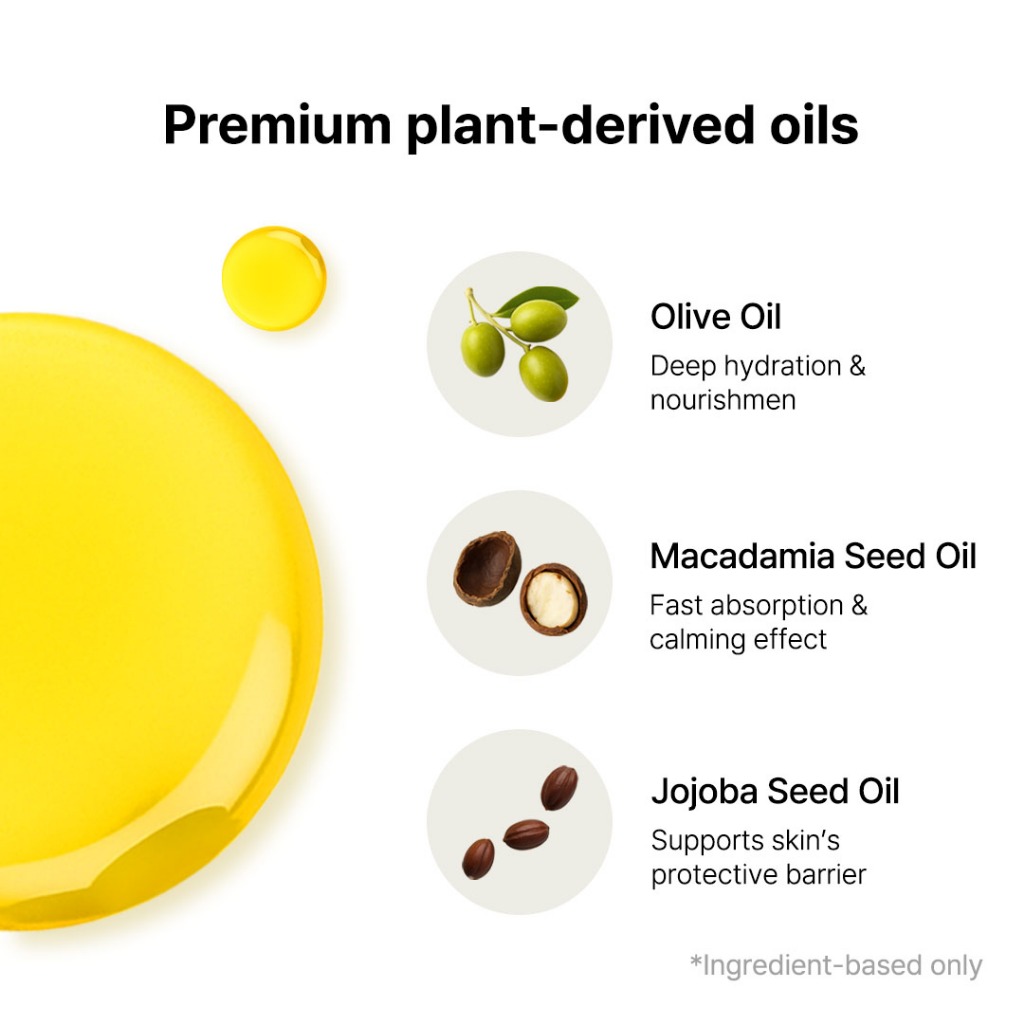 Premium plant-derived oils

Olive Oil

Deep hydration & nourishmen

Macadamia Seed Oil

Fast absorption & calming effect

Jojoba Seed Oil

Supports skin's protective barrier

*Ingredient-based only